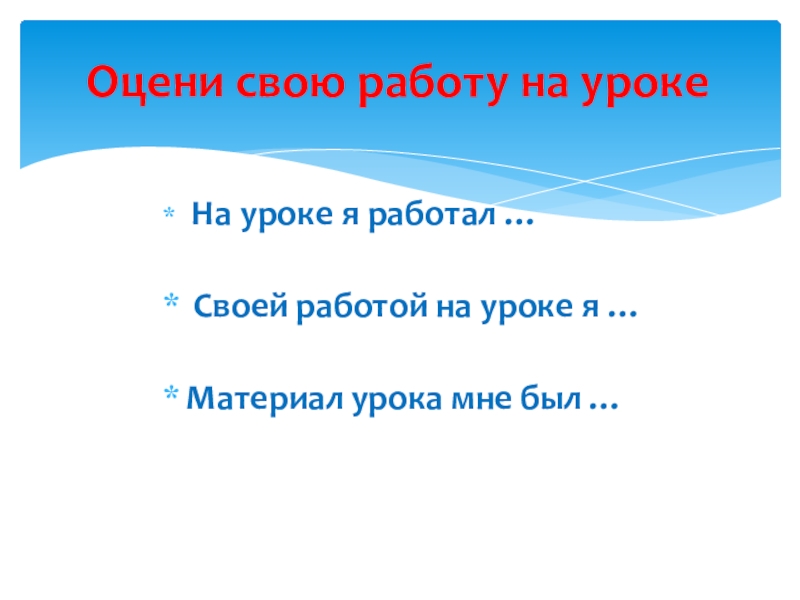 Оцени свою работу на уроке

* На уроке я работал …

* Своей работой на уроке я …

* Материал урока мне был …